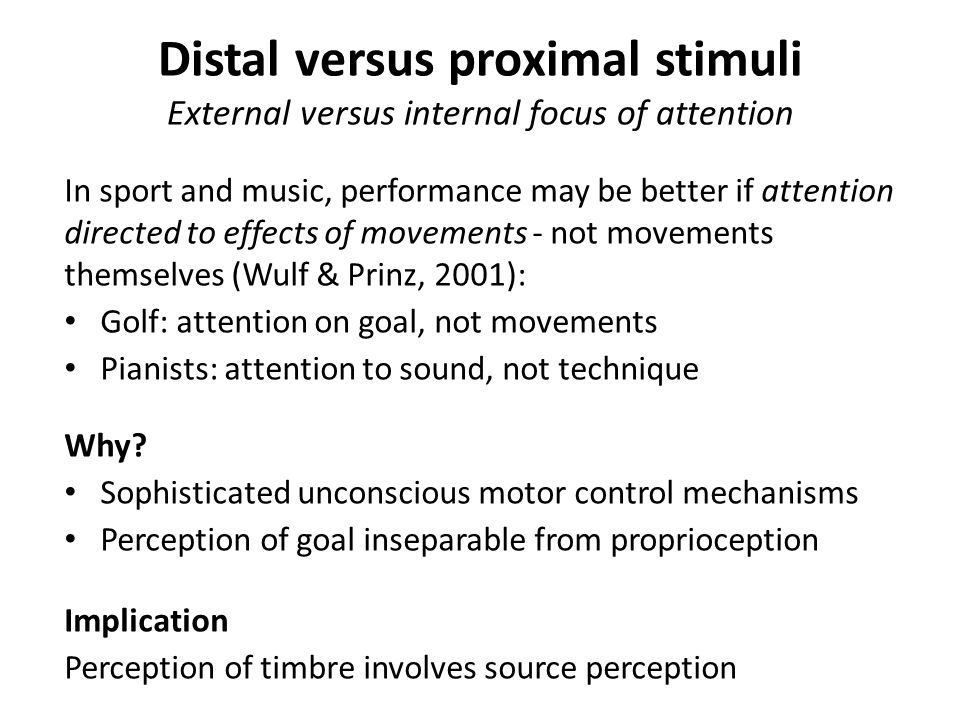 Distal versus proximal stimuli

External versus internal focus of attention

In sport and music, performance may be better if attention directed to effects of movements - not movements themselves (Wulf & Prinz, 2001):

• Golf: attention on goal, not movements
• Pianists: attention to sound, not technique

Why?

• Sophisticated unconscious motor control mechanisms
• Perception of goal inseparable from proprioception

Implication

Perception of timbre involves source perception